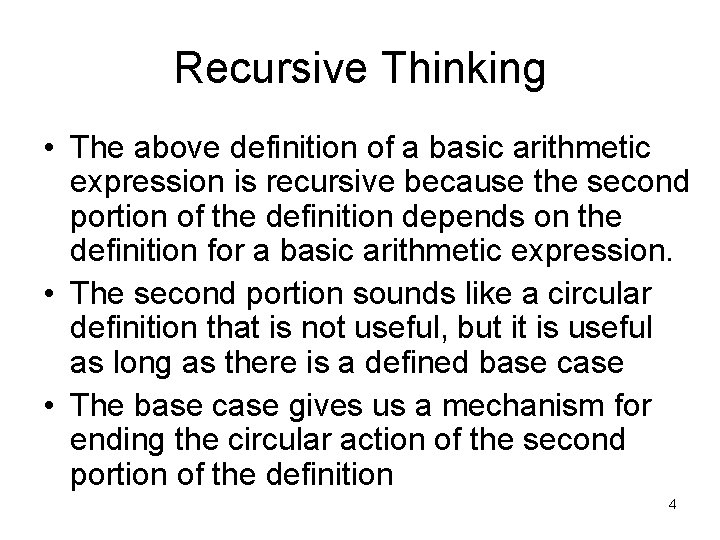 Recursive Thinking

• The above definition of a basic arithmetic expression is recursive because the second portion of the definition depends on the definition for a basic arithmetic expression.
• The second portion sounds like a circular definition that is not useful, but it is useful as long as there is a defined base case
• The base case gives us a mechanism for ending the circular action of the second portion of the definition

4